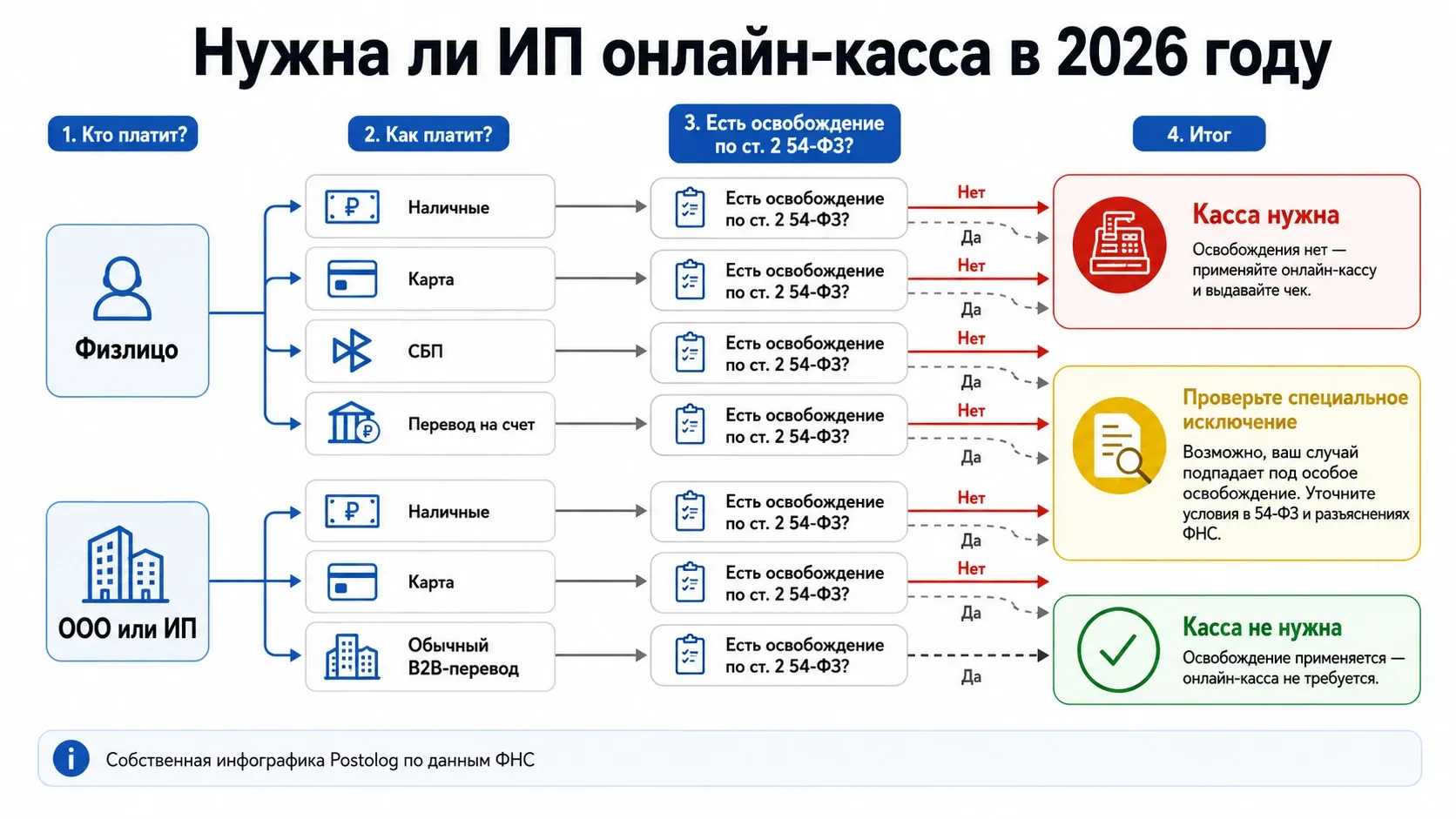 Нужна ли ИП онлайн-касса в 2026 году

1. Кто платит?

2. Как платит?

3. Есть освобождение по ст. 2 54-ФЗ?

4. Итог

Физлицо

Наличные

Есть освобождение по ст. 2 54-ФЗ?

Нет

Да

Карта

Есть освобождение по ст. 2 54-ФЗ?

Нет

Да

СБП

Есть освобождение по ст. 2 54-ФЗ?

Нет

Да

Перевод на счет

Есть освобождение по ст. 2 54-ФЗ?

Нет

Да

ООО или ИП

Наличные

Есть освобождение по ст. 2 54-ФЗ?

Нет

Да

Карта

Есть освобождение по ст. 2 54-ФЗ?

Нет

Да

Обычный B2B-перевод

Есть освобождение по ст. 2 54-ФЗ?

Да

Касса нужна

Освобождения нет — применяйте онлайн-кассу и выдавайте чек.

Проверьте специальное исключение

Возможно, ваш случай подпадает под особое освобождение. Уточните условия в 54-ФЗ и разъяснениях ФНС.

Касса не нужна

Освобождение применяется — онлайн-касса не требуется.

Собственная инфографика Postolog по данным ФНС